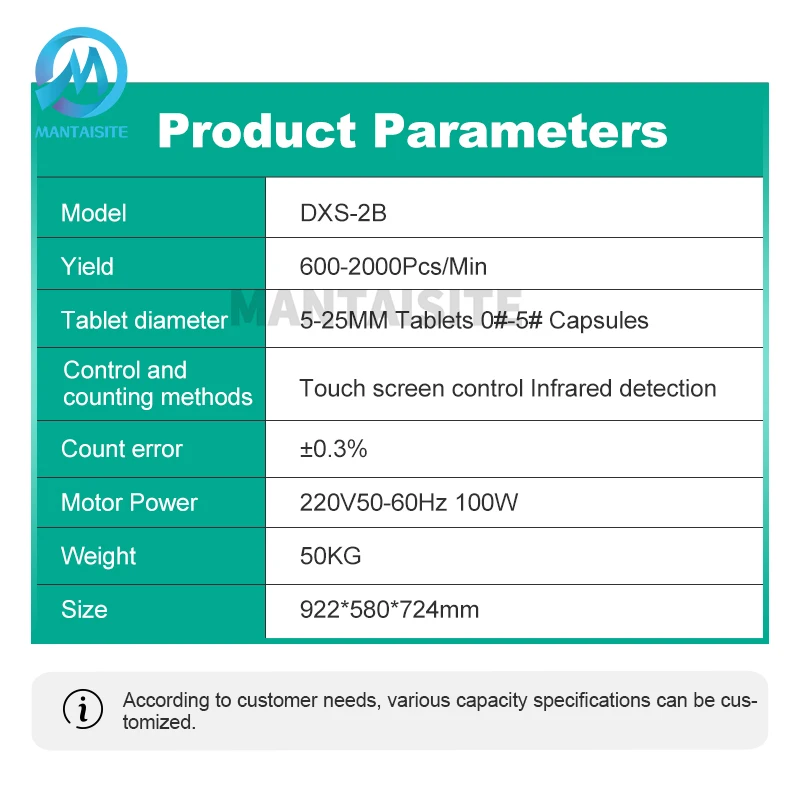 MANTAISITE

Product Parameters

| Model | DXS-2B |
|---|---|
| Yield | 600-2000Pcs/Min |
| Tablet diameter | 5-25MM Tablets 0#-5# Capsules |
| Control and counting methods | Touch screen control Infrared detection |
| Count error | ±0.3% |
| Motor Power | 220V50-60Hz 100W |
| Weight | 50KG |
| Size | 922*580*724mm |

MANTAISITE

According to customer needs, various capacity specifications can be customized.